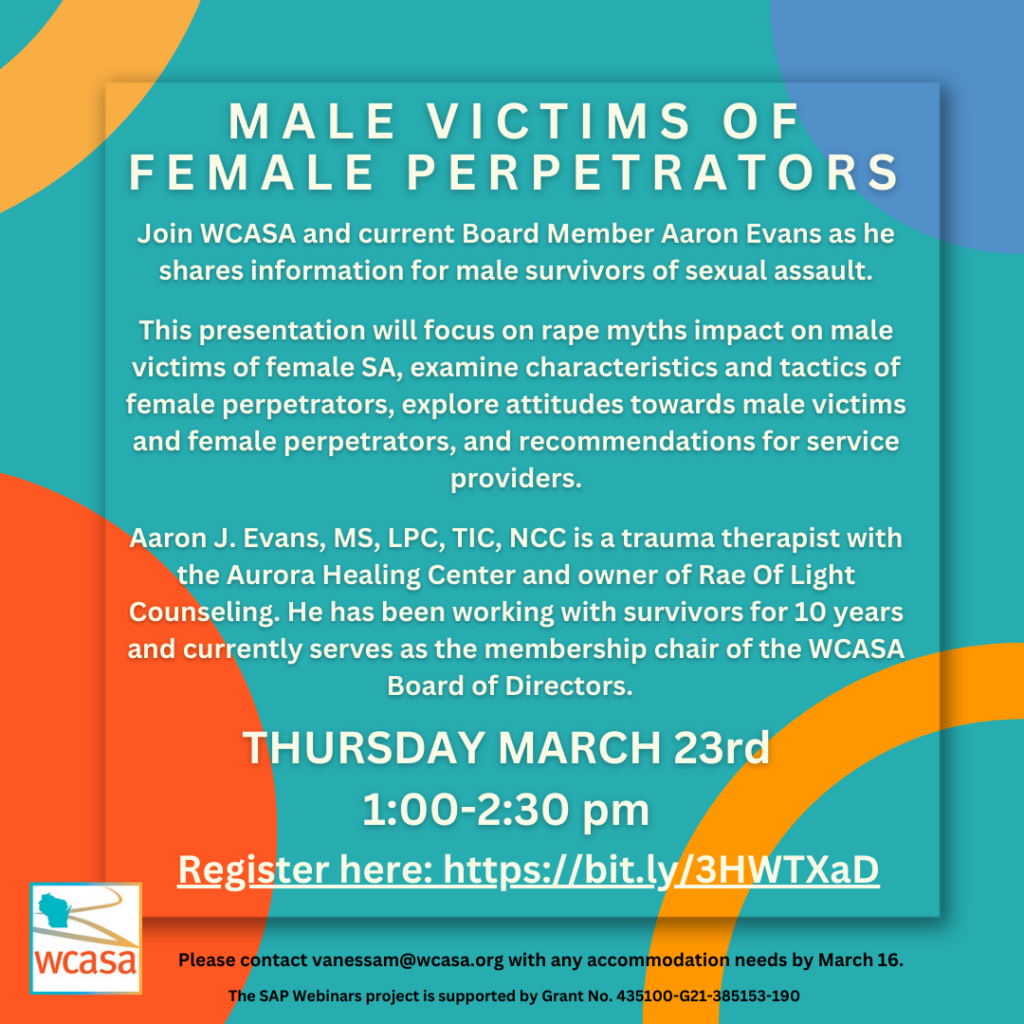 MALE VICTIMS OF FEMALE PERPETRATORS

Join WCASA and current Board Member Aaron Evans as he shares information for male survivors of sexual assault.

This presentation will focus on rape myths impact on male victims of female SA, examine characteristics and tactics of female perpetrators, explore attitudes towards male victims and female perpetrators, and recommendations for service providers.

Aaron J. Evans, MS, LPC, TIC, NCC is a trauma therapist with the Aurora Healing Center and owner of Rae Of Light Counseling. He has been working with survivors for 10 years and currently serves as the membership chair of the WCASA Board of Directors.

THURSDAY MARCH 23rd
1:00-2:30 pm

Register here: https://bit.ly/3HWTXaD

wcasa

Please contact vanessam@wcasa.org with any accommodation needs by March 16.

The SAP Webinars project is supported by Grant No. 435100-G21-385153-190